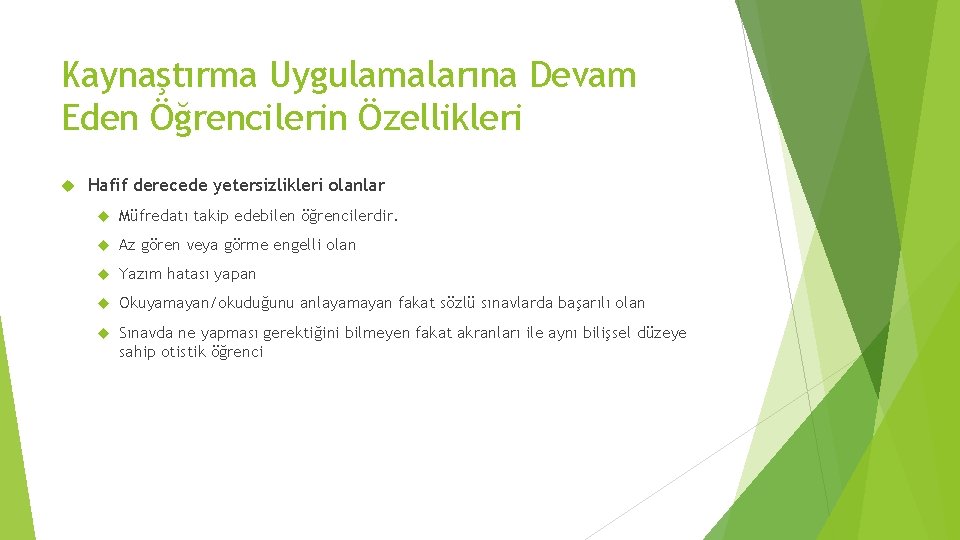 Kaynaştırma Uygulamalarına Devam Eden Öğrencilerin Özellikleri

Hafif derecede yetersizlikleri olanlar

Müfredatı takip edebilen öğrencilerdir.

Az gören veya görme engelli olan

Yazım hatası yapan

Okuyamayan/okuduğunu anlayamayan fakat sözlü sınavlarda başarılı olan

Sınavda ne yapması gerektiğini bilmeyen fakat akranları ile aynı bilişsel düzeye sahip otistik öğrenci